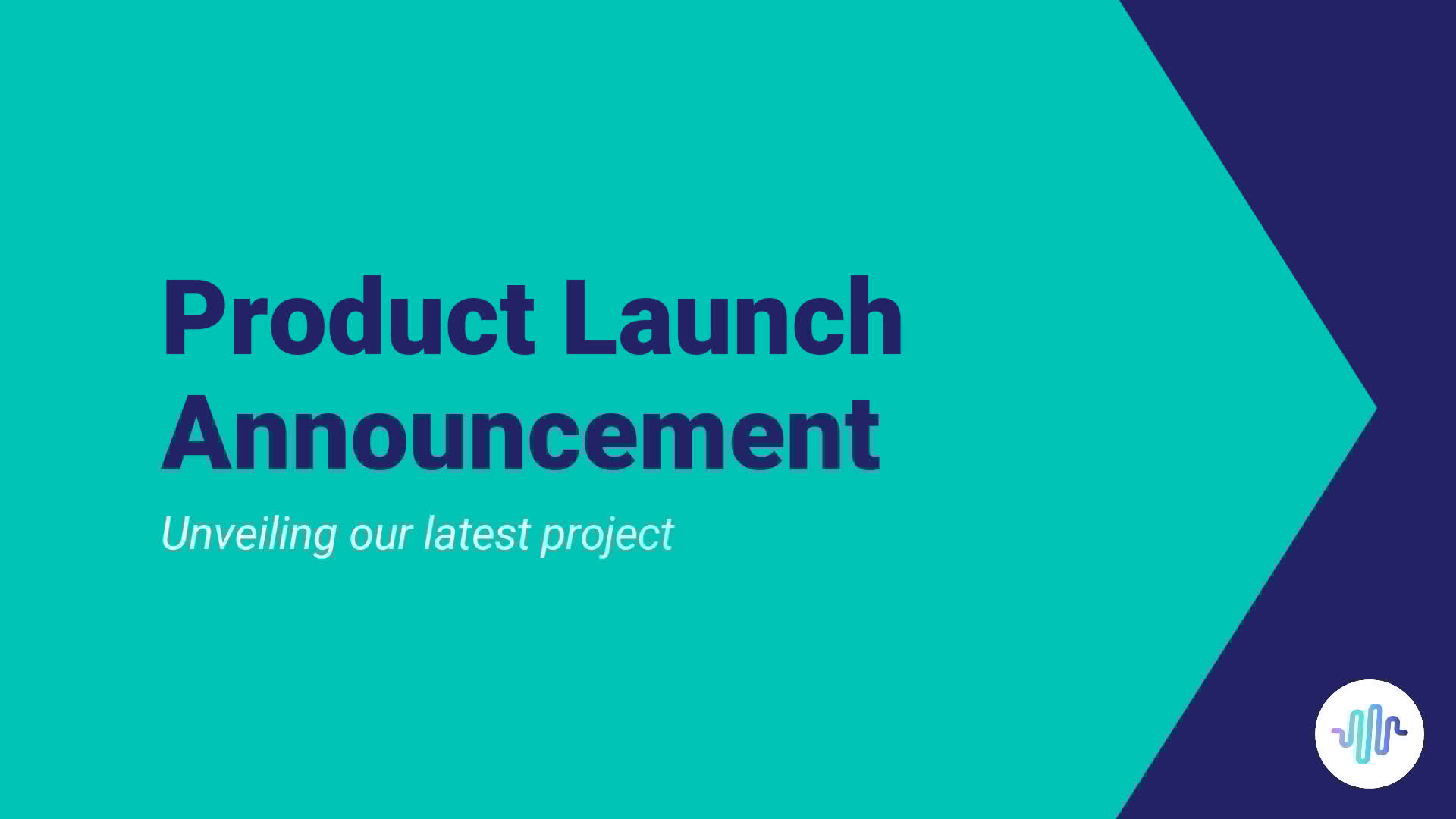 Product Launch Announcement

Unveiling our latest project